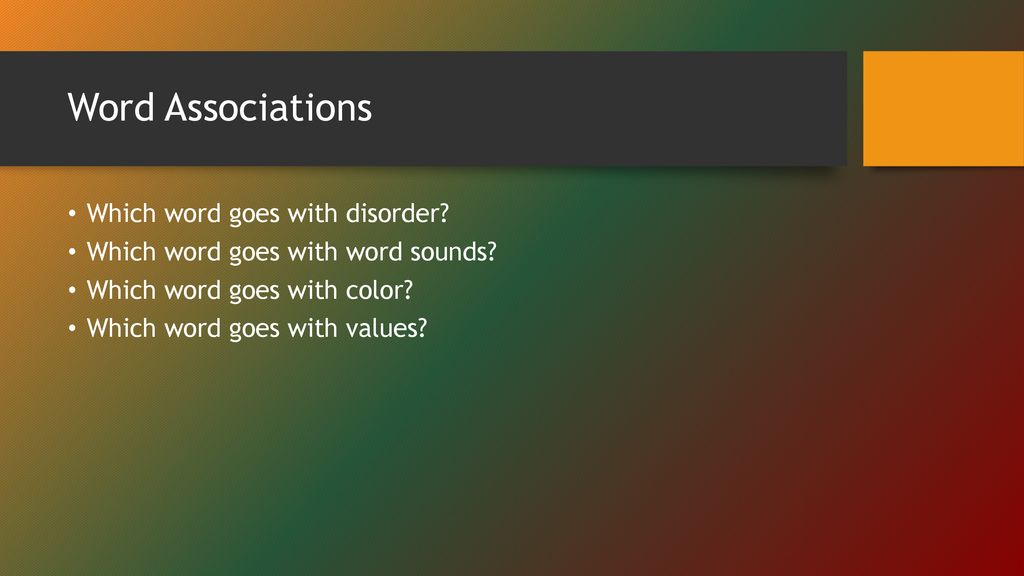 Word Associations

• Which word goes with disorder?
• Which word goes with word sounds?
• Which word goes with color?
• Which word goes with values?